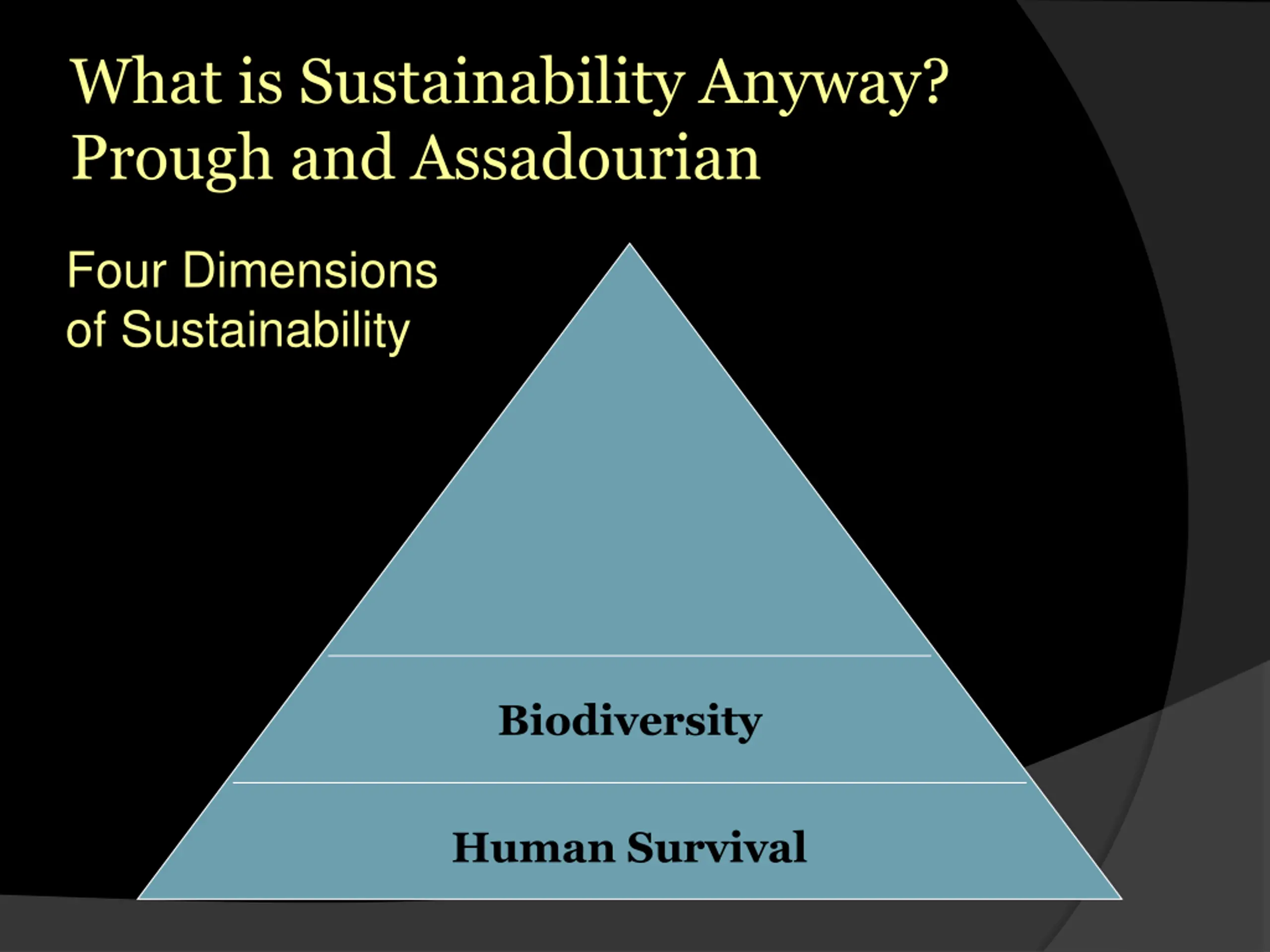 What is Sustainability Anyway?
Prough and Assadourian

Four Dimensions of Sustainability

Biodiversity

Human Survival